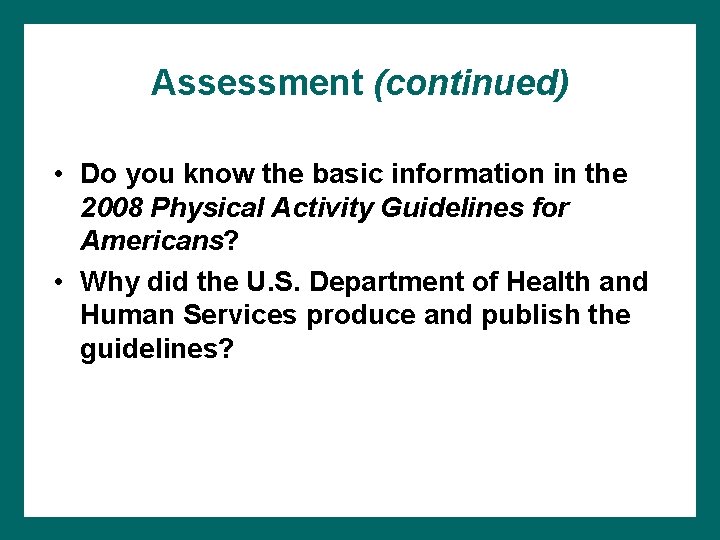 Assessment (continued)

• Do you know the basic information in the 2008 Physical Activity Guidelines for Americans?

• Why did the U.S. Department of Health and Human Services produce and publish the guidelines?